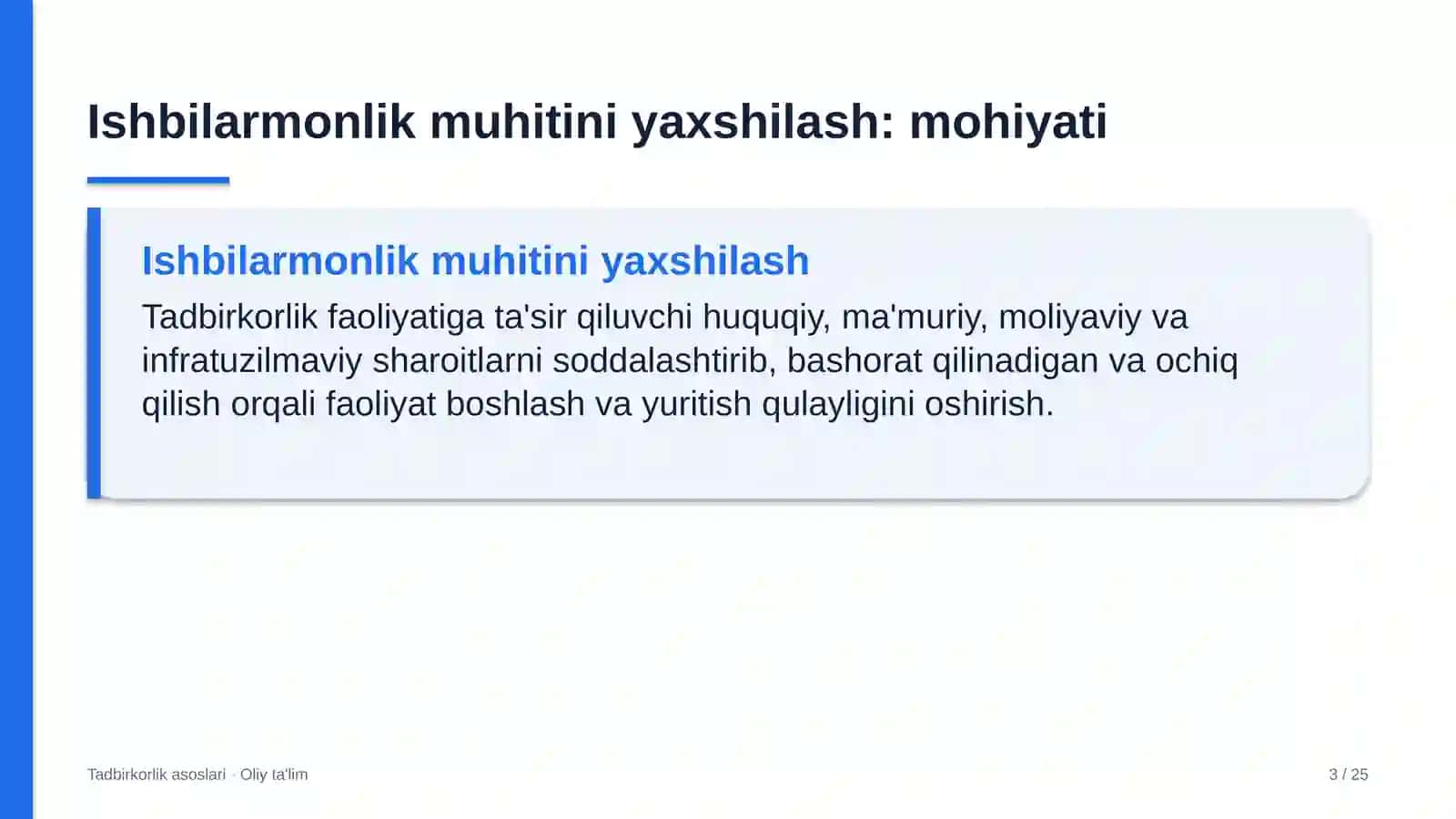 Ishbilarmonlik muhitini yaxshilash: mohiyati

Ishbilarmonlik muhitini yaxshilash

Tadbirkorlik faoliyatiga ta'sir qiluvchi huquqiy, ma'muriy, moliyaviy va infratuzilmaviy sharoitlarni soddalashtirib, bashorat qilinadigan va ochiq qilish orqali faoliyat boshlash va yuritish qulayligini oshirish.

Tadbirkorlik asoslari · Oliy ta'lim

3 / 25